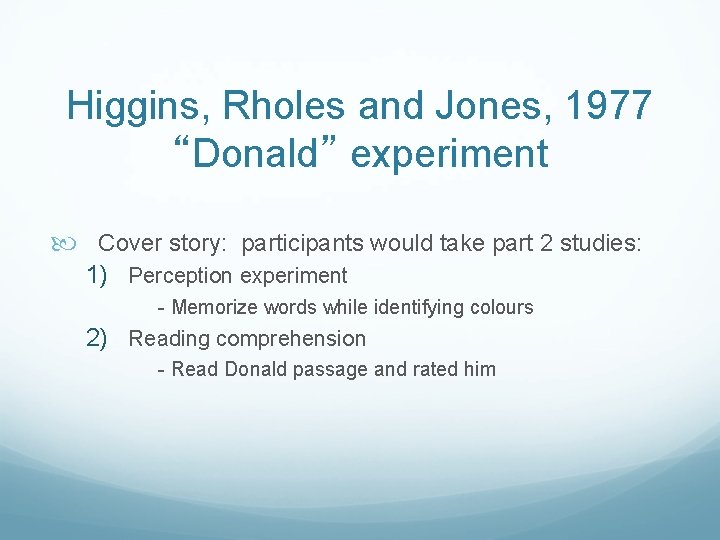 Higgins, Rholes and Jones, 1977
“Donald” experiment

Cover story: participants would take part 2 studies:

1) Perception experiment
- Memorize words while identifying colours

2) Reading comprehension
- Read Donald passage and rated him